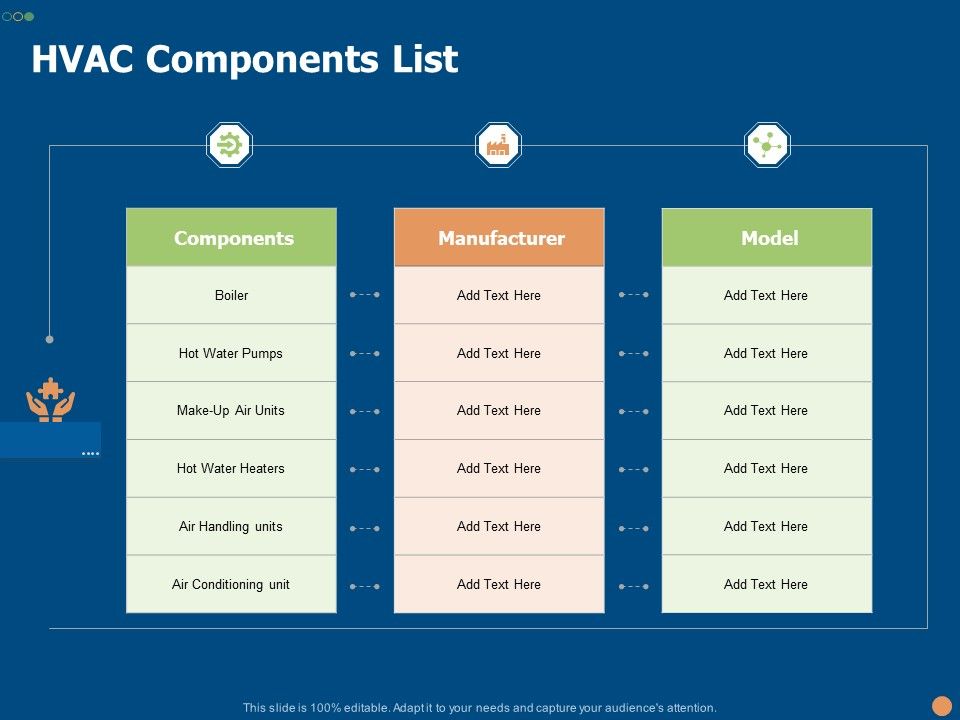 HVAC Components List

| Components | Manufacturer | Model |
|---|---|---|
| Boiler | Add Text Here | Add Text Here |
| Hot Water Pumps | Add Text Here | Add Text Here |
| Make-Up Air Units | Add Text Here | Add Text Here |
| Hot Water Heaters | Add Text Here | Add Text Here |
| Air Handling units | Add Text Here | Add Text Here |
| Air Conditioning unit | Add Text Here | Add Text Here |

This slide is 100% editable. Adapt it to your needs and capture your audience's attention.